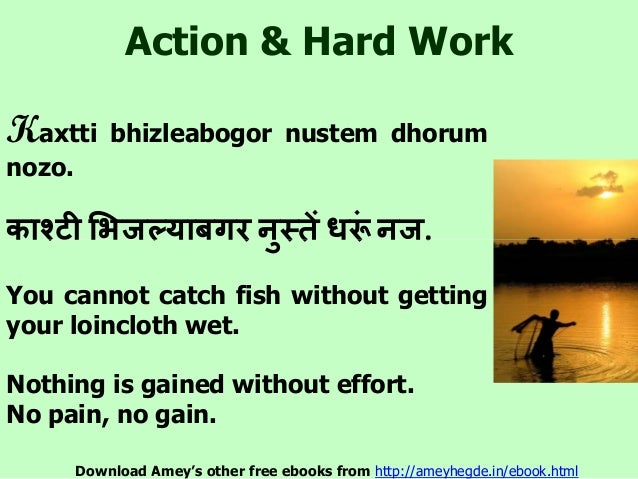 Action & Hard Work

Kaxtti bhizleabogor nustem dhorum nozo.

काश्टी भिजल्याबगर नुस्तें धरूं नज.

You cannot catch fish without getting your loincloth wet.

Nothing is gained without effort.
No pain, no gain.

Download Amey's other free ebooks from http://ameyhegde.in/ebook.html